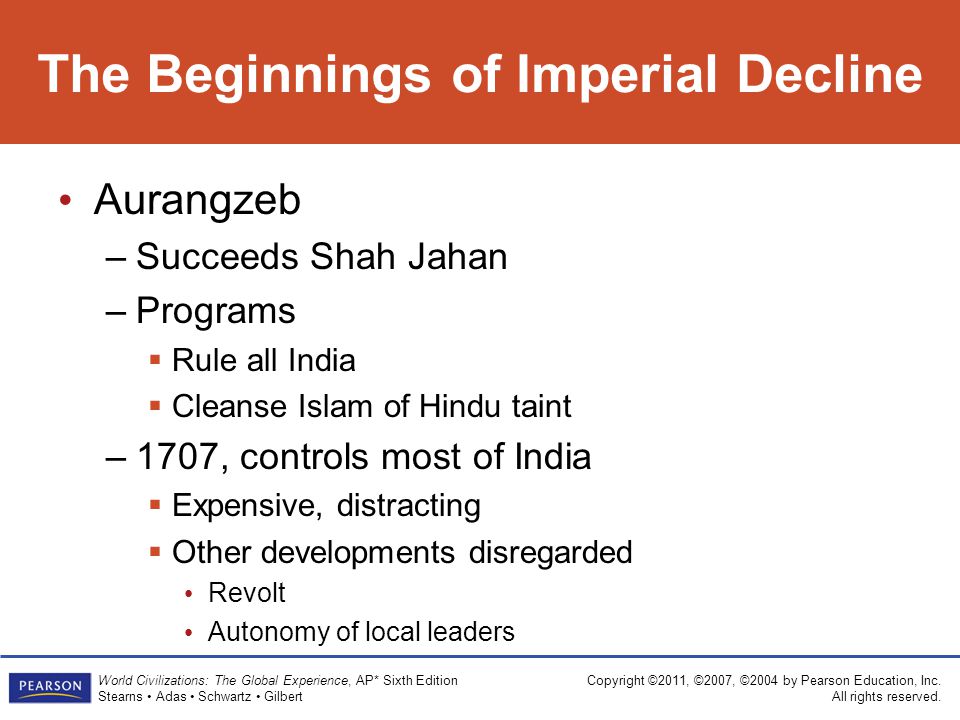 The Beginnings of Imperial Decline

• Aurangzeb
– Succeeds Shah Jahan
– Programs
▪ Rule all India
▪ Cleanse Islam of Hindu taint
– 1707, controls most of India
▪ Expensive, distracting
▪ Other developments disregarded
• Revolt
• Autonomy of local leaders

PEARSON

World Civilizations: The Global Experience, AP* Sixth Edition
Stearns • Adas • Schwartz • Gilbert

Copyright ©2011, ©2007, ©2004 by Pearson Education, Inc.
All rights reserved.